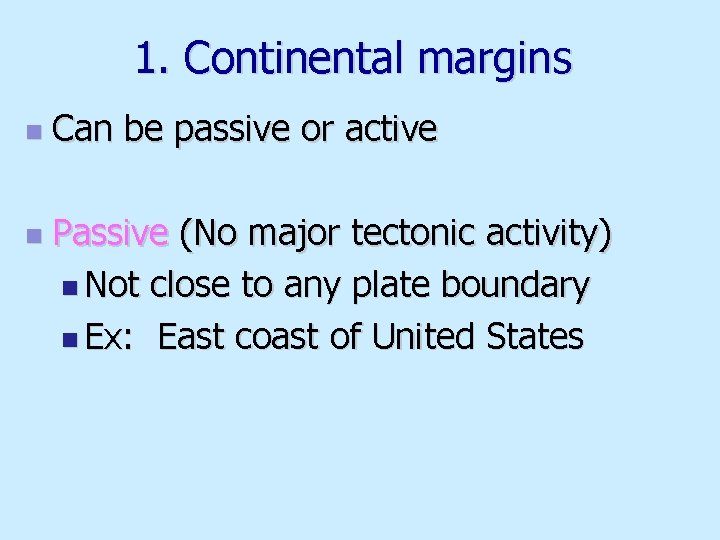 1. Continental margins

Can be passive or active

Passive (No major tectonic activity)

Not close to any plate boundary

Ex: East coast of United States